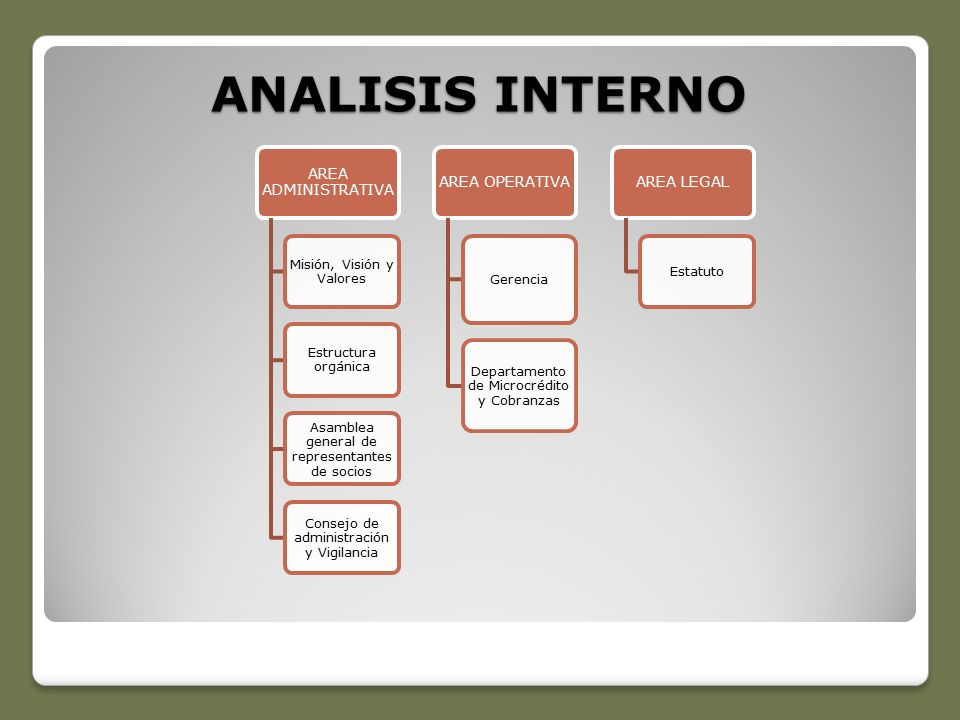 ANALISIS INTERNO

AREA ADMINISTRATIVA

Misión, Visión y Valores

Estructura orgánica

Asamblea general de representantes de socios

Consejo de administración y Vigilancia

AREA OPERATIVA

Gerencia

Departamento de Microcrédito y Cobranzas

AREA LEGAL

Estatuto